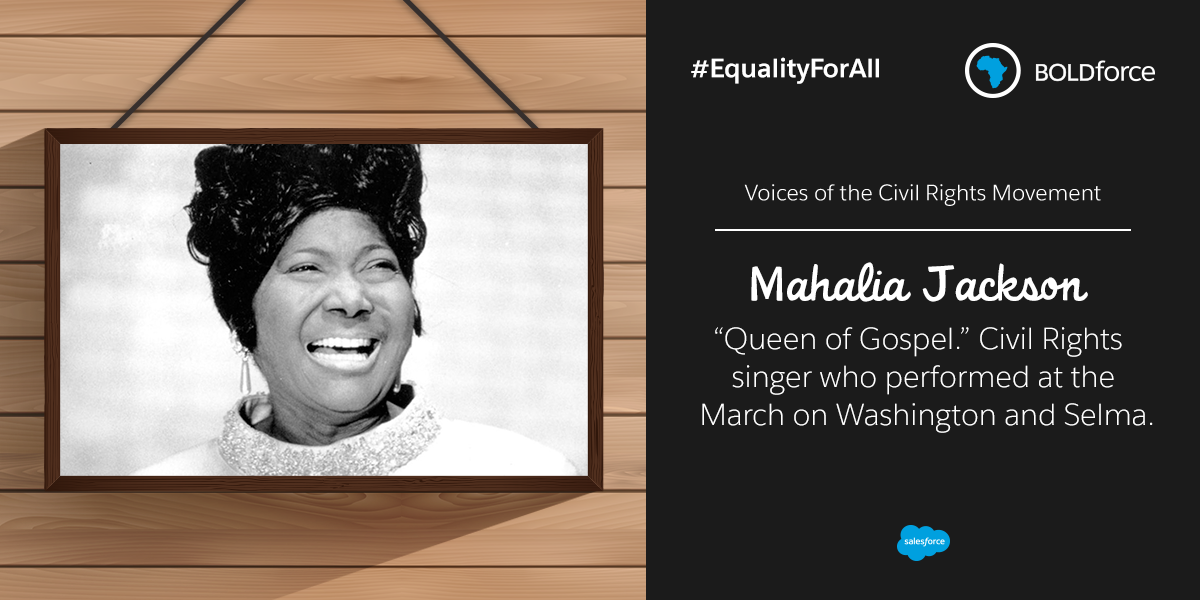 #EqualityForAll

BOLDforce

Voices of the Civil Rights Movement

Mahalia Jackson

“Queen of Gospel.” Civil Rights singer who performed at the March on Washington and Selma.

salesforce